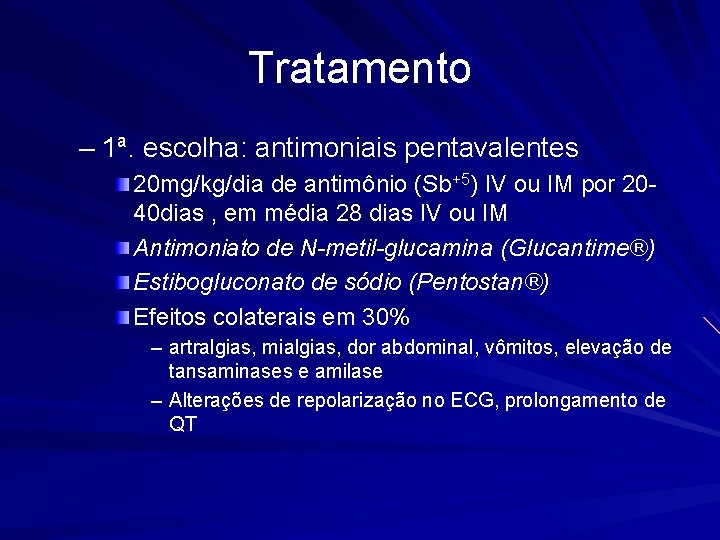 Tratamento

– 1ª. escolha: antimoniais pentavalentes

20mg/kg/dia de antimônio ($Sb^{+5}$) IV ou IM por 20-40dias , em média 28 dias IV ou IM

Antimoniato de N-metil-glucamina (Glucantime®)

Estibogluconato de sódio (Pentostan®)

Efeitos colaterais em 30%

– artralgias, mialgias, dor abdominal, vômitos, elevação de tansaminases e amilase

– Alterações de repolarização no ECG, prolongamento de QT